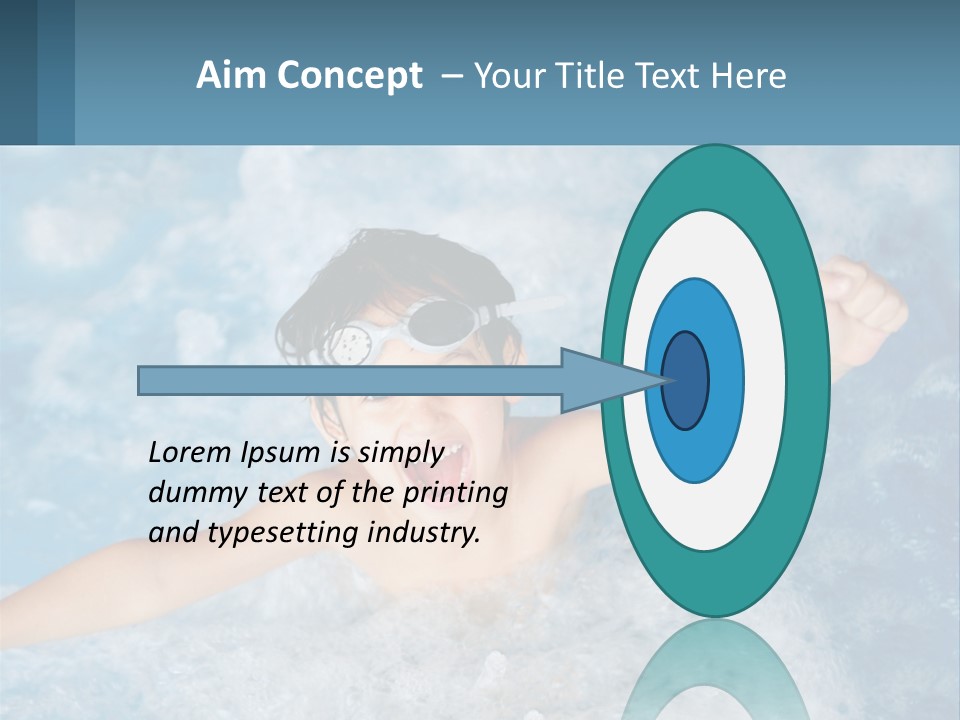 Aim Concept – Your Title Text Here

Lorem Ipsum is simply dummy text of the printing and typesetting industry.